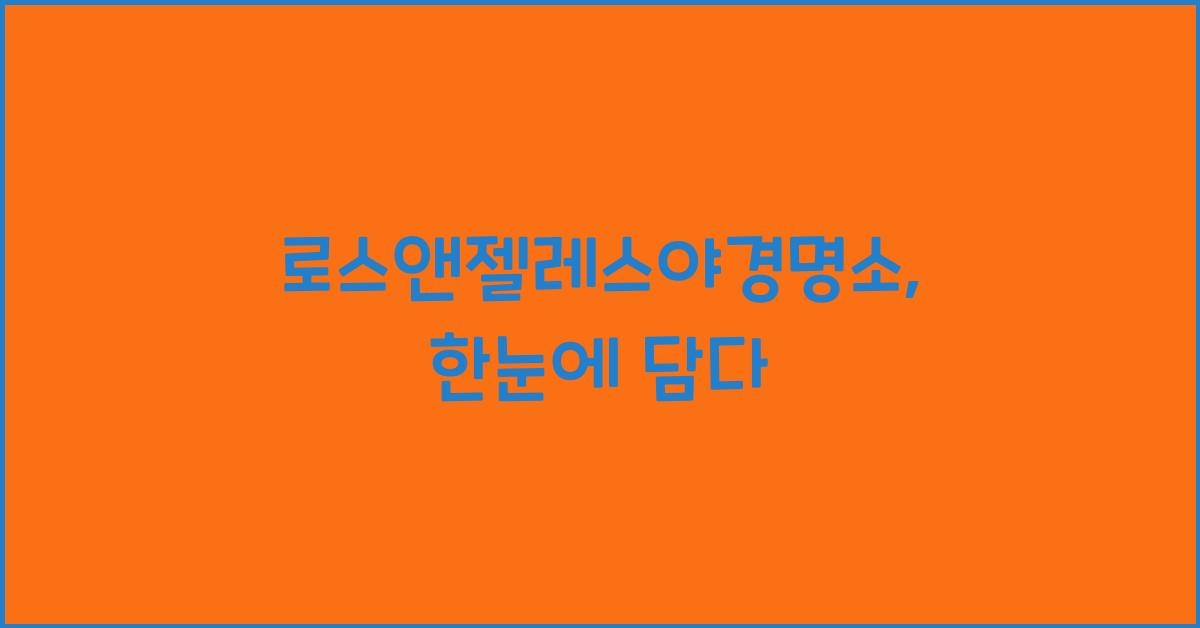 로스앤젤레스야경명소,
한눈에 담다